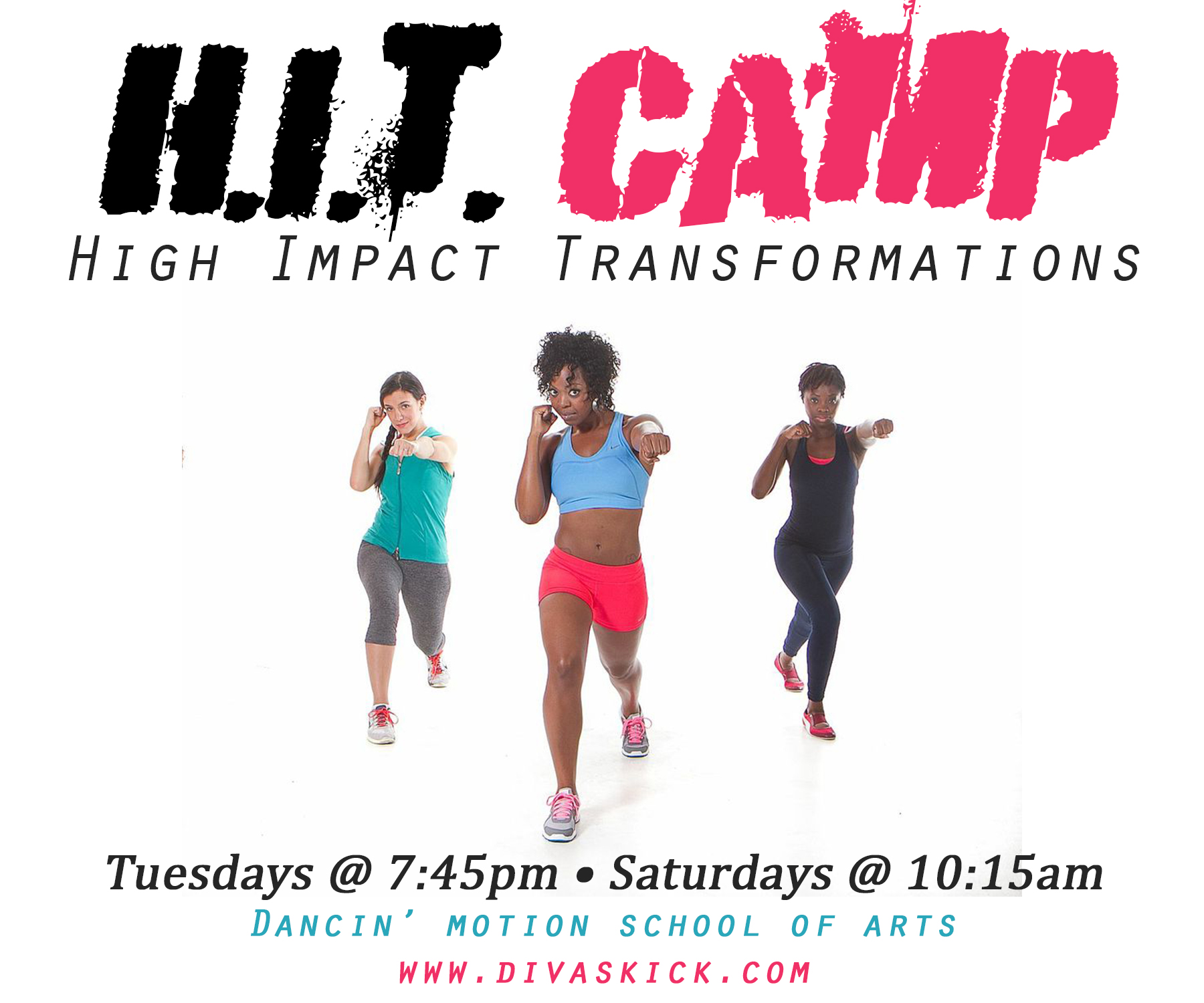 H.I.T. CAMP
HIGH IMPACT TRANSFORMATIONS

Tuesdays @ 7:45pm • Saturdays @ 10:15am
DANCIN' MOTION SCHOOL OF ARTS
WWW.DIVASKICK.COM